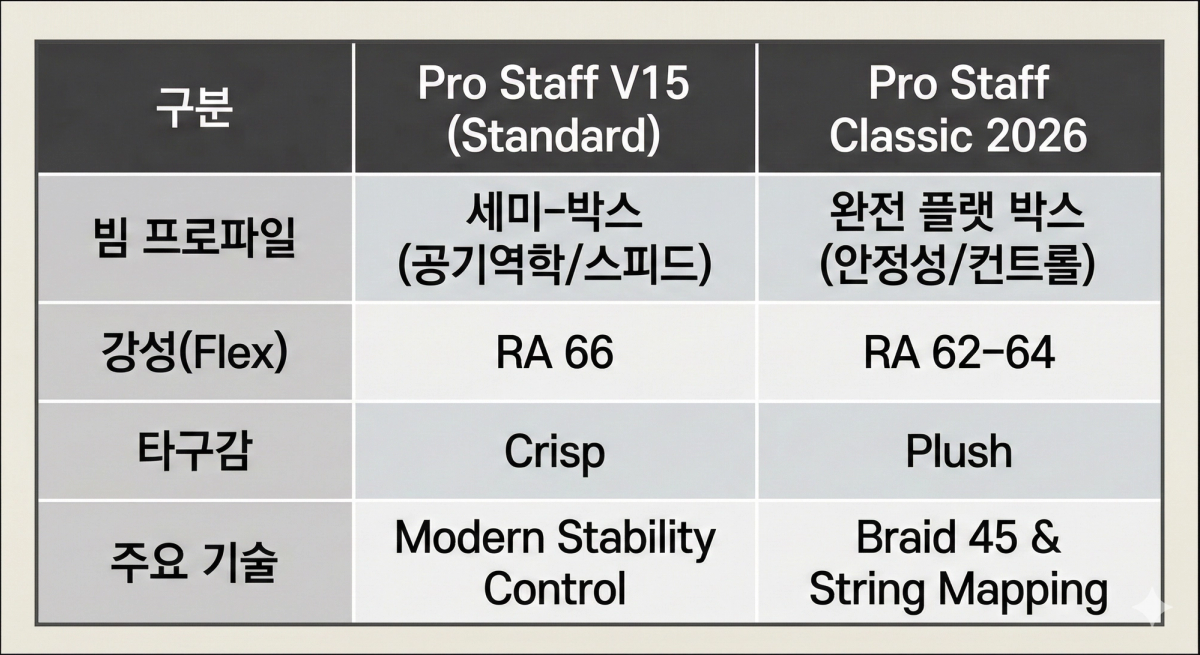 | 구분 | Pro Staff V15 (Standard) | Pro Staff Classic 2026 |
|---|---|---|
| 빔 프로파일 | 세미-박스 (공기역학/스피드) | 완전 플랫 박스 (안정성/컨트롤) |
| 강성(Flex) | RA 66 | RA 62-64 |
| 타구감 | Crisp | Plush |
| 주요 기술 | Modern Stability Control | Braid 45 & String Mapping |